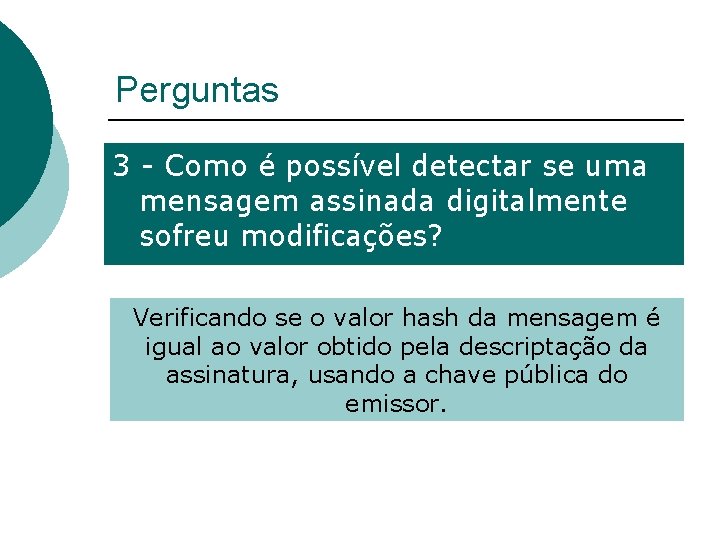 Perguntas

3 - Como é possível detectar se uma mensagem assinada digitalmente sofreu modificações?

Verificando se o valor hash da mensagem é igual ao valor obtido pela descriptação da assinatura, usando a chave pública do emissor.